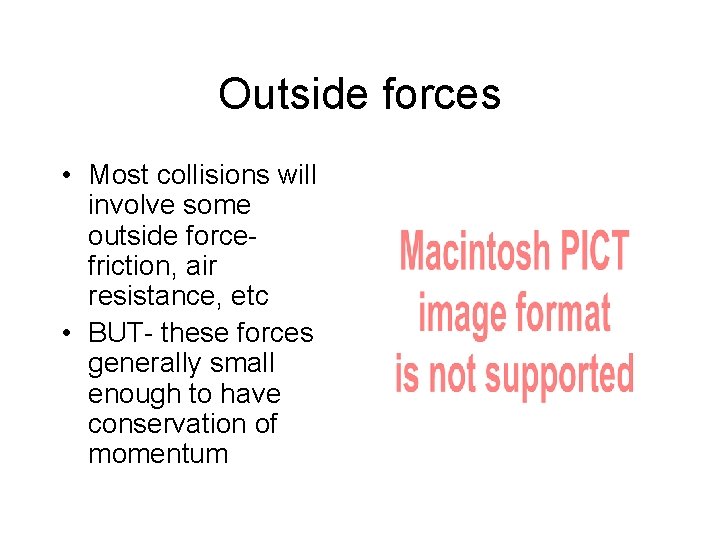 Outside forces

• Most collisions will involve some outside force- friction, air resistance, etc
• BUT- these forces generally small enough to have conservation of momentum

Macintosh PICT image format is not supported